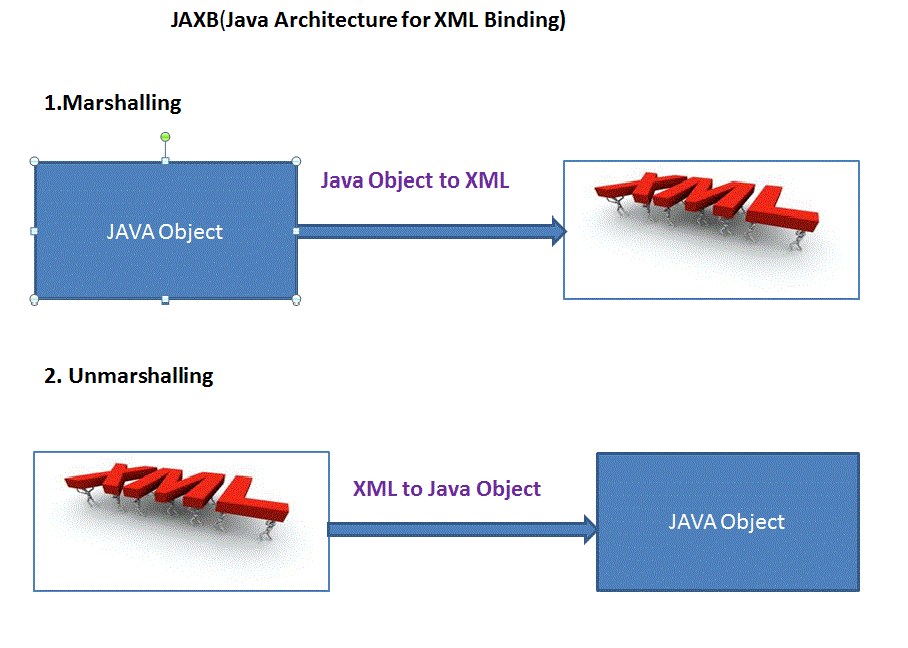 JAXB(Java Architecture for XML Binding)

1.Marshalling

JAVA Object

Java Object to XML

XML

2. Unmarshalling

XML

XML to Java Object

JAVA Object